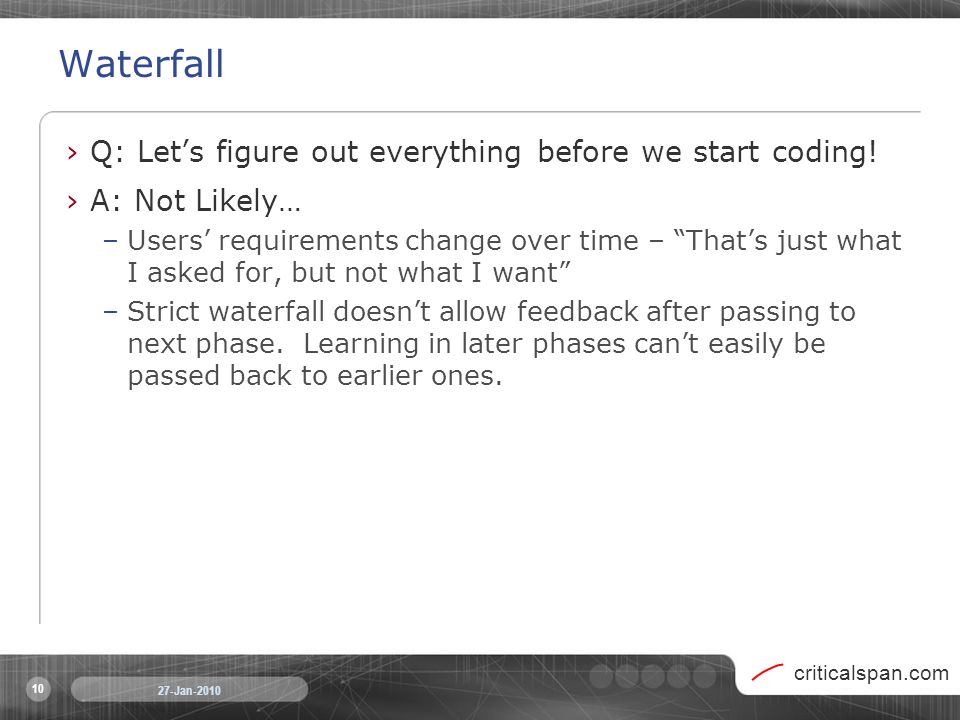 Waterfall

› Q: Let’s figure out everything before we start coding!

› A: Not Likely…

– Users’ requirements change over time – “That’s just what I asked for, but not what I want”

– Strict waterfall doesn’t allow feedback after passing to next phase. Learning in later phases can’t easily be passed back to earlier ones.

10

27-Jan-2010

criticalspan.com